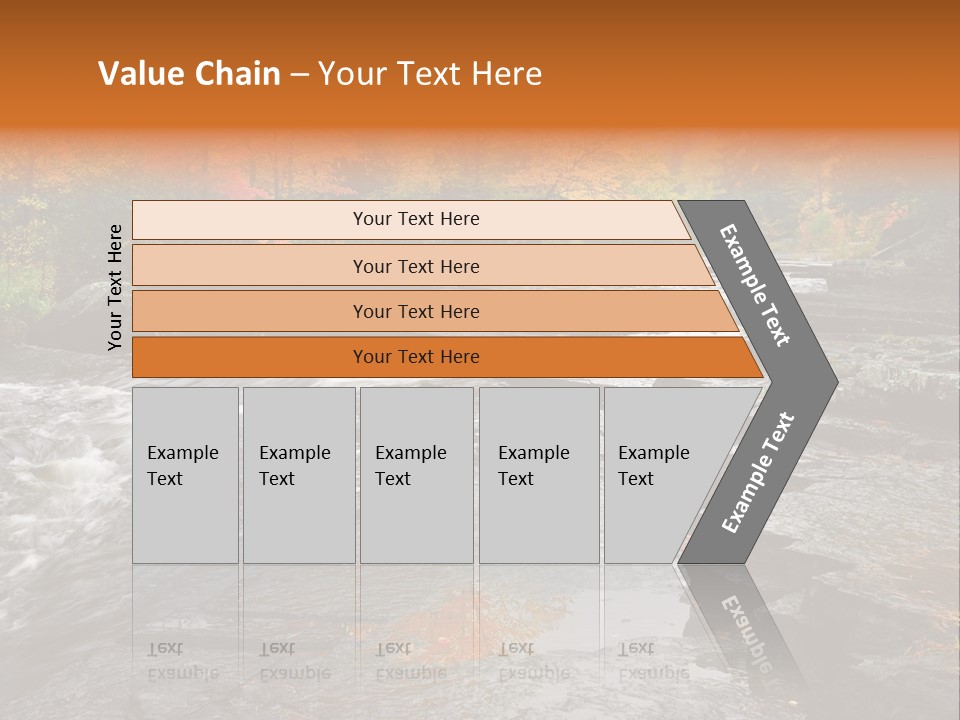 Value Chain – Your Text Here

Your Text Here

Your Text Here

Your Text Here

Your Text Here

Your Text Here

Example Text

Example Text

Example Text

Example Text

Example Text

Example Text

Example Text